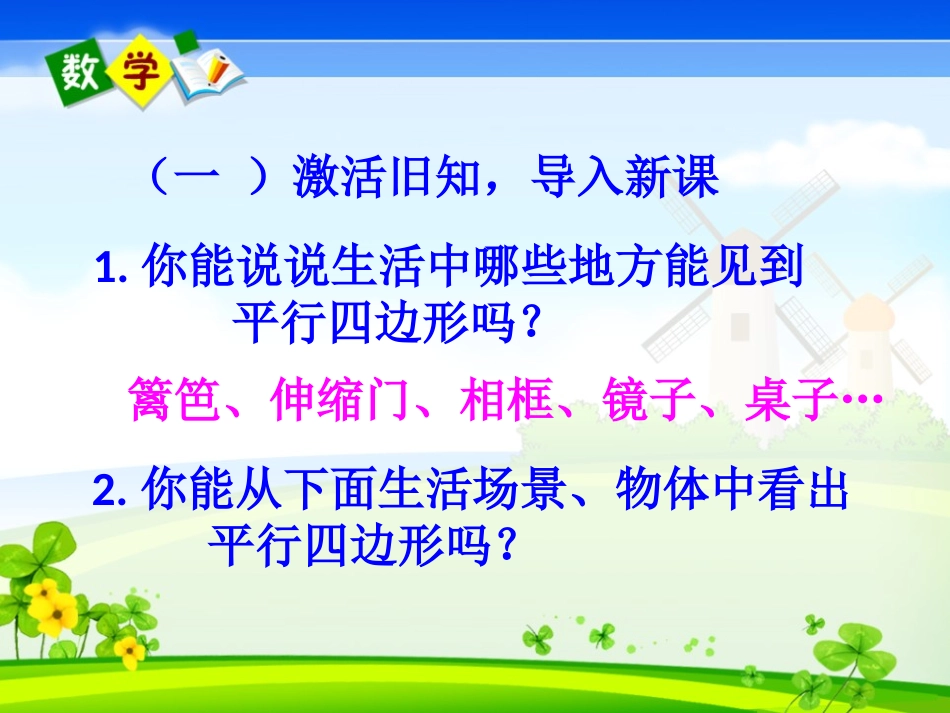 数学

（一 ）激活旧知，导入新课

1. 你能说说生活中哪些地方能见到平行四边形吗？

篱笆、伸缩门、相框、镜子、桌子…

2. 你能从下面生活场景、物体中看出平行四边形吗？